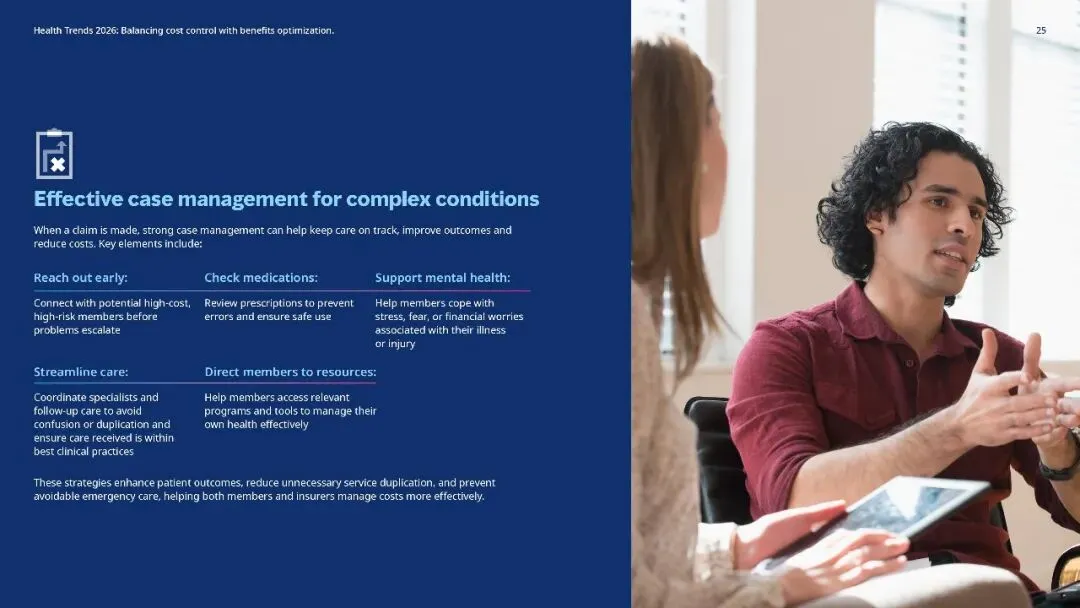 Health Trends 2026: Balancing cost control with benefits optimization.

25

Effective case management for complex conditions

When a claim is made, strong case management can help keep care on track, improve outcomes and reduce costs. Key elements include:

Reach out early:

Connect with potential high-cost, high-risk members before problems escalate

Check medications:

Review prescriptions to prevent errors and ensure safe use

Support mental health:

Help members cope with stress, fear, or financial worries associated with their illness or injury

Streamline care:

Coordinate specialists and follow-up care to avoid confusion or duplication and ensure care received is within best clinical practices

Direct members to resources:

Help members access relevant programs and tools to manage their own health effectively

These strategies enhance patient outcomes, reduce unnecessary service duplication, and prevent avoidable emergency care, helping both members and insurers manage costs more effectively.